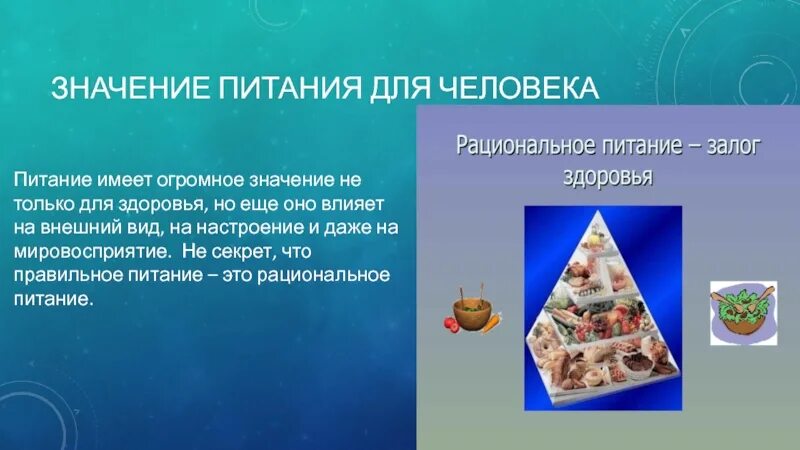 ЗНАЧЕНИЕ ПИТАНИЯ ДЛЯ ЧЕЛОВЕКА

Питание имеет огромное значение не только для здоровья, но еще оно влияет на внешний вид, на настроение и даже на мировосприятие. Не секрет, что правильное питание – это рациональное питание.

Рациональное питание – залог здоровья